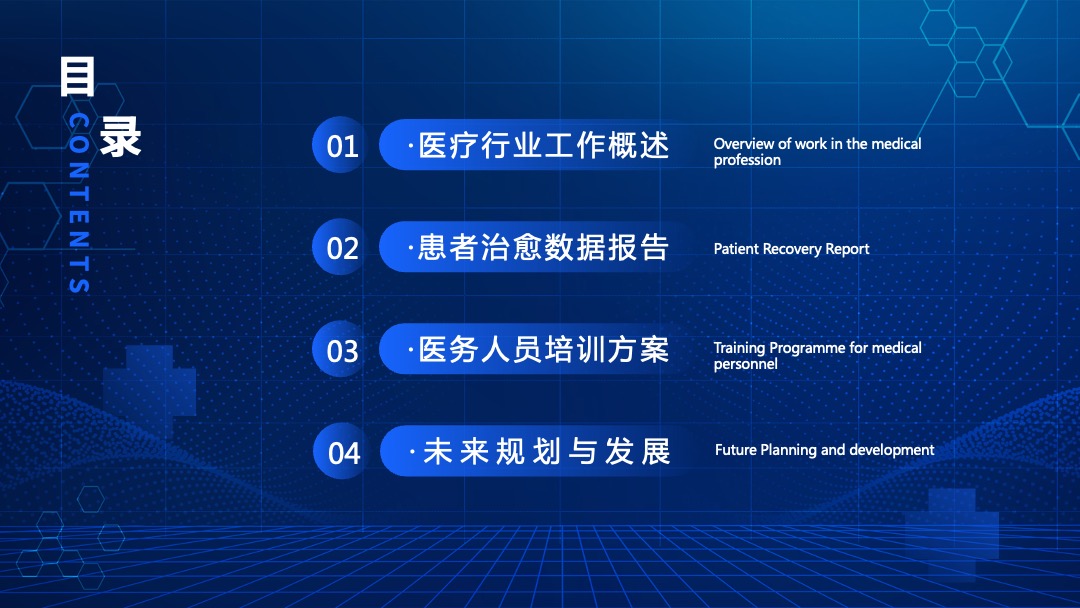 目录
CONTENTS

01 ·医疗行业工作概述 Overview of work in the medical profession

02 ·患者治愈数据报告 Patient Recovery Report

03 ·医务人员培训方案 Training Programme for medical personnel

04 ·未来规划与发展 Future Planning and development